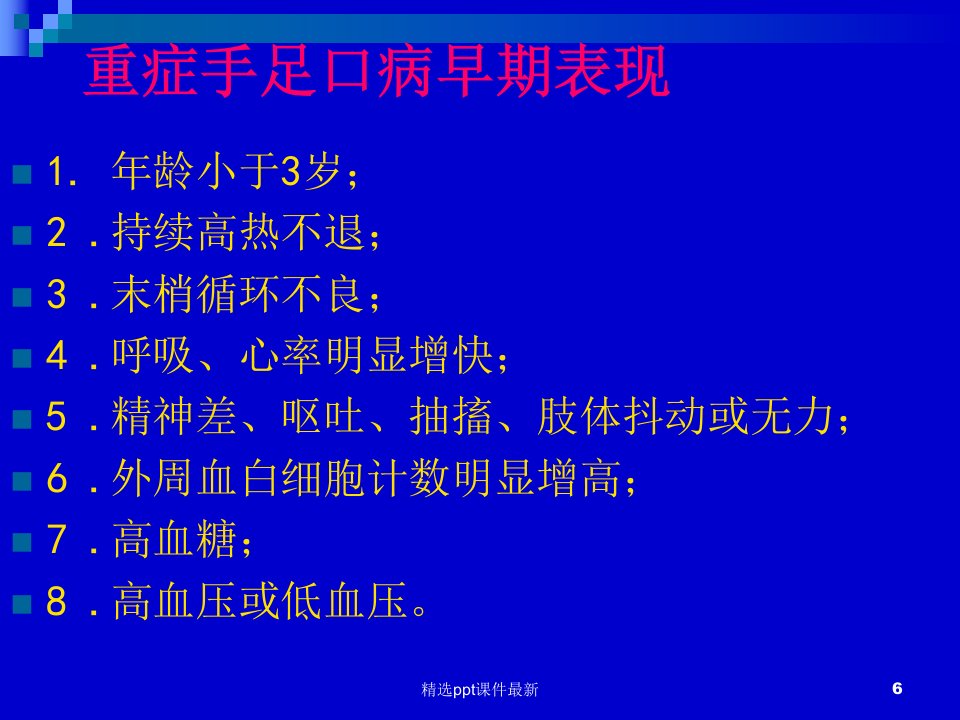 重症手足口病早期表现

1. 年龄小于3岁；

2．持续高热不退；

3．末梢循环不良；

4．呼吸、心率明显增快；

5．精神差、呕吐、抽搐、肢体抖动或无力；

6．外周血白细胞计数明显增高；

7．高血糖；

8．高血压或低血压。

精选ppt课件最新

6